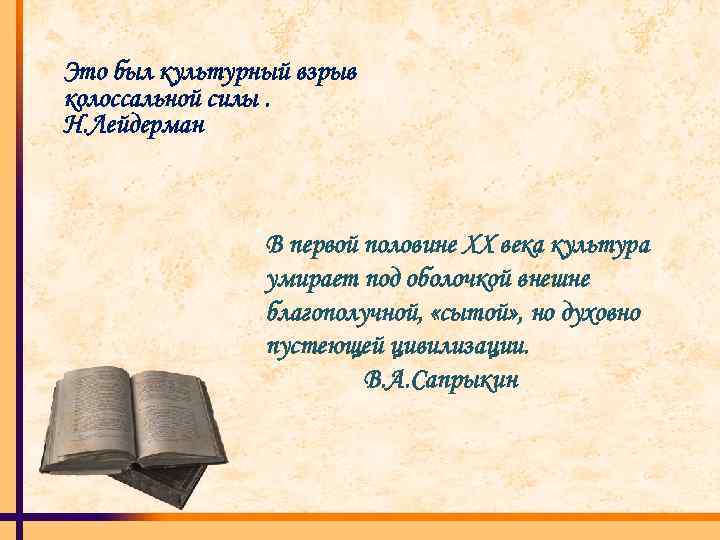 Это был культурный взрыв колоссальной силы .
Н.Лейдерман

В первой половине XX века культура умирает под оболочкой внешне благополучной, «сытой», но духовно пустеющей цивилизации.
В.А.Сапрыкин